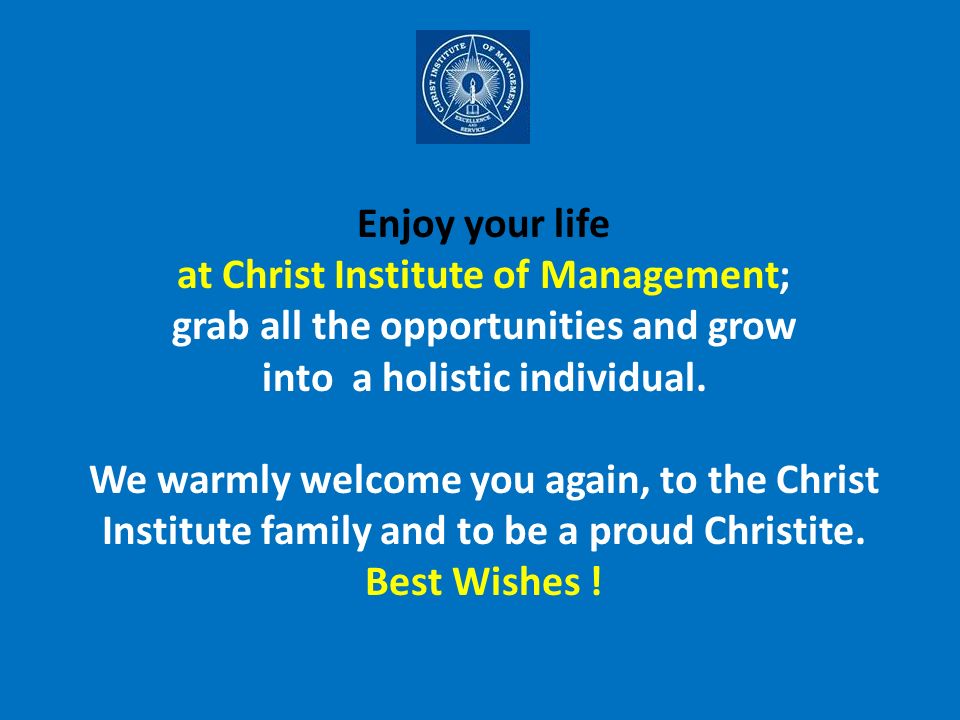 CHRIST INSTITUTE OF MANAGEMENT
EXCELLENCE AND SERVICE

Enjoy your life
at Christ Institute of Management;
grab all the opportunities and grow into a holistic individual.

We warmly welcome you again, to the Christ Institute family and to be a proud Christite.
Best Wishes !